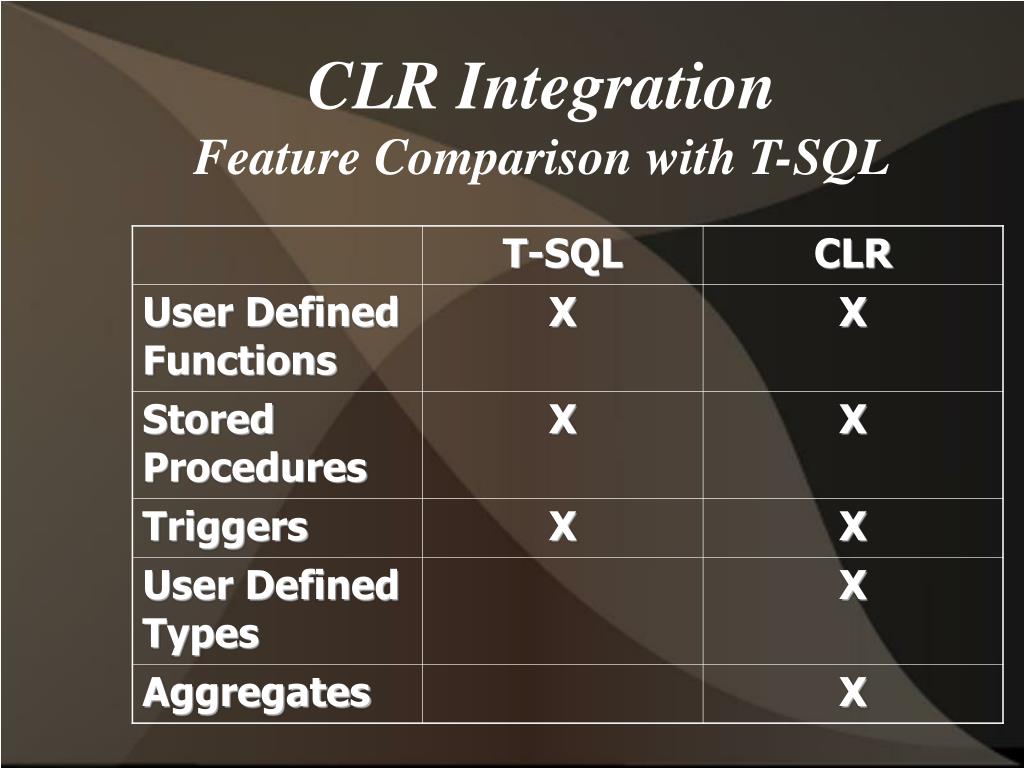 CLR Integration
Feature Comparison with T-SQL

| | T-SQL | CLR |
|---|---|---|
| User Defined Functions | X | X |
| Stored Procedures | X | X |
| Triggers | X | X |
| User Defined Types | | X |
| Aggregates | | X |